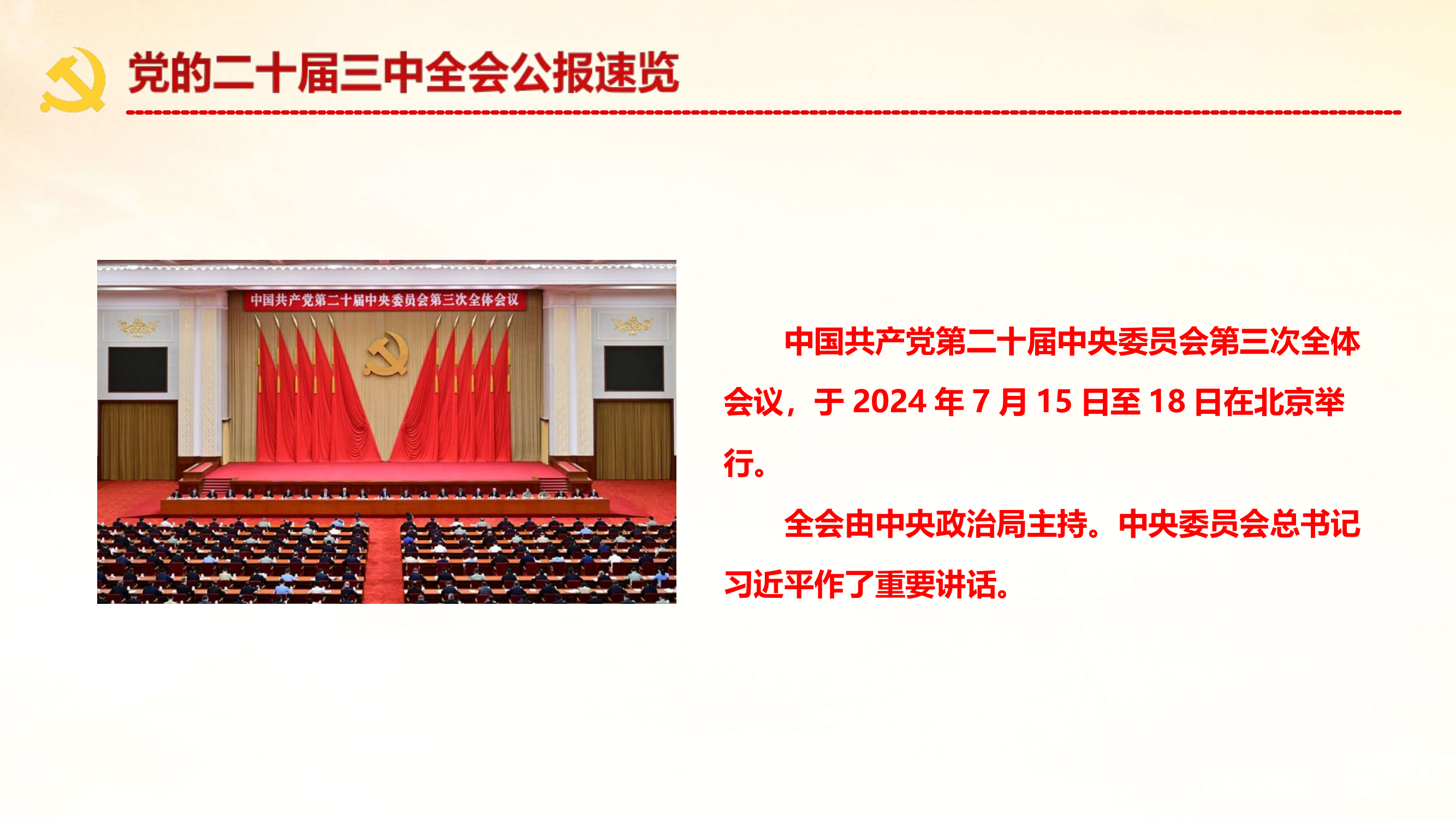 党的二十届三中全会公报速览

中国共产党第二十届中央委员会第三次全体会议

中国共产党第二十届中央委员会第三次全体会议，于 2024 年 7 月 15 日至 18 日在北京举行。

全会由中央政治局主持。中央委员会总书记习近平作了重要讲话。